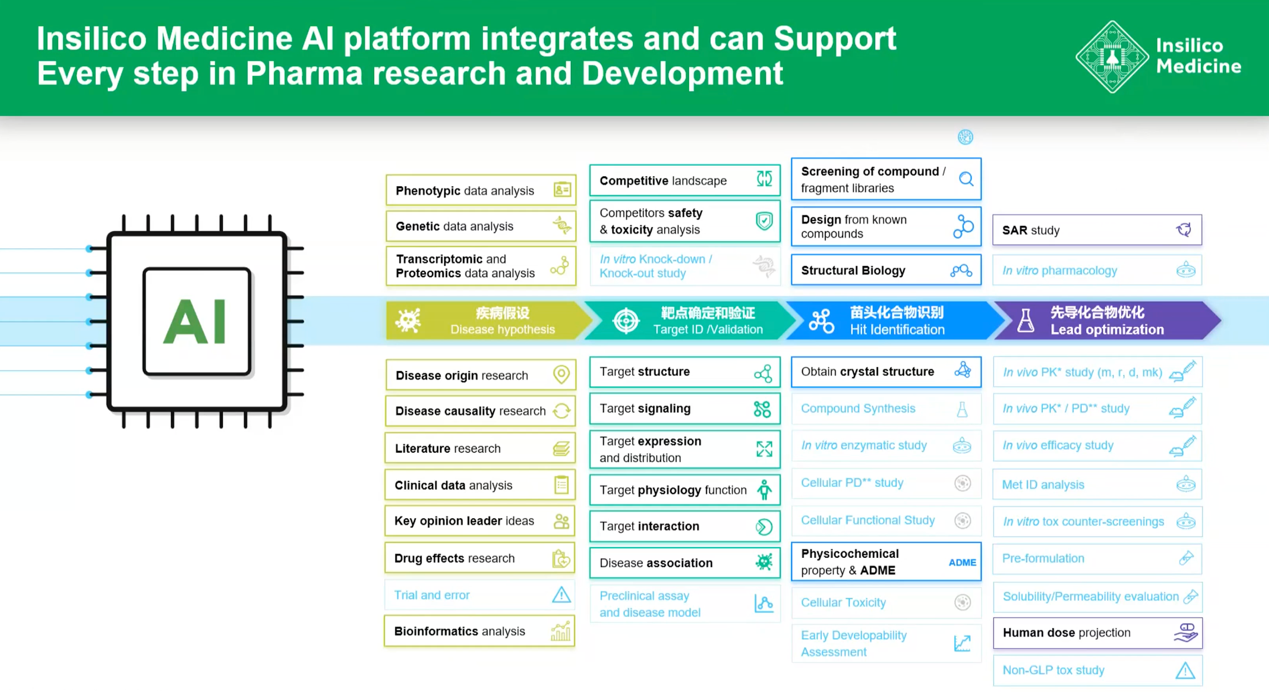 Insilico Medicine AI platform integrates and can Support Every step in Pharma research and Development

Insilico Medicine

AI

Phenotypic data analysis
Genetic data analysis
Transcriptomic and Proteomics data analysis

疾病假设
Disease hypothesis

Disease origin research
Disease causality research
Literature research
Clinical data analysis
Key opinion leader ideas
Drug effects research
Trial and error
Bioinformatics analysis

Competitive landscape
Competitors safety & toxicity analysis
In vitro Knock-down / Knock-out study

靶点确定和验证
Target ID /Validation

Target structure
Target signaling
Target expression and distribution
Target physiology function
Target interaction
Disease association
Preclinical assay and disease model

Screening of compound / fragment libraries
Design from known compounds
Structural Biology

苗头化合物识别
Hit Identification

Obtain crystal structure
Compound Synthesis
In vitro enzymatic study
Cellular PD** study
Cellular Functional Study
Physicochemical property & ADME
ADME
Cellular Toxicity
Early Developability Assessment

SAR study
In vitro pharmacology

先导化合物优化
Lead optimization

In vivo PK* study (m, r, d, mk)
In vivo PK* / PD** study
In vivo efficacy study
Met ID analysis
In vitro tox counter-screenings
Pre-formulation
Solubility/Permeability evaluation
Human dose projection
Non-GLP tox study